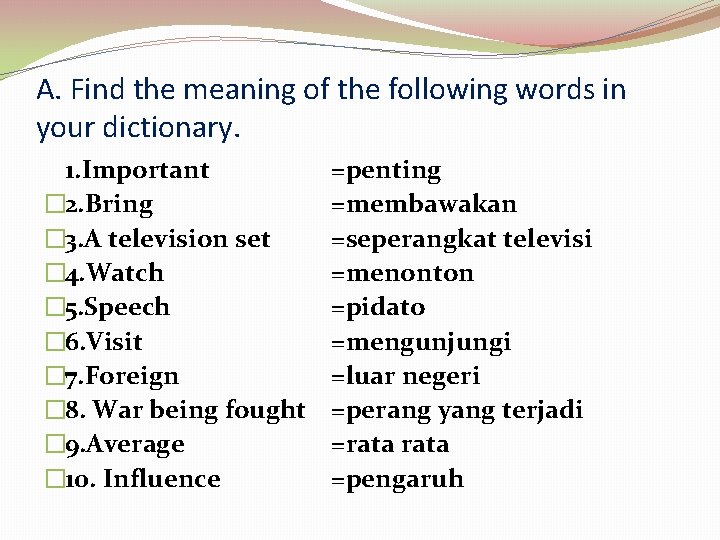 A. Find the meaning of the following words in your dictionary.

1.Important =penting
2.Bring =membawakan
3.A television set =seperangkat televisi
4.Watch =menonton
5.Speech =pidato
6.Visit =mengunjungi
7.Foreign =luar negeri
8. War being fought =perang yang terjadi
9.Average =rata rata
10. Influence =pengaruh